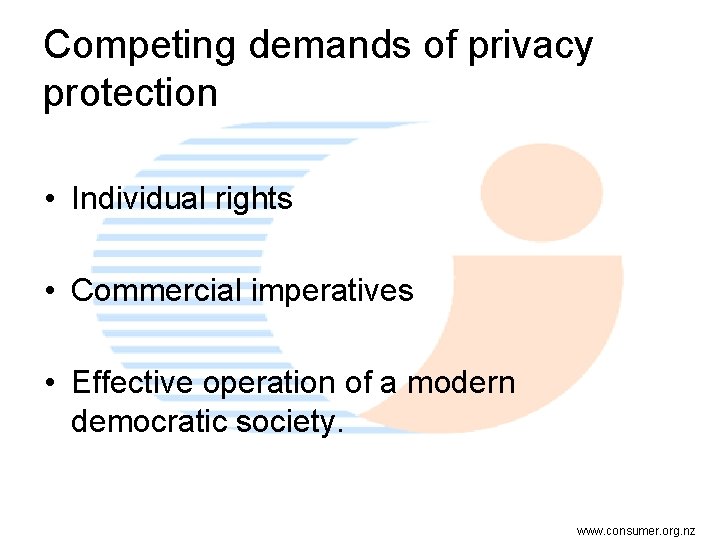 Competing demands of privacy protection

• Individual rights

• Commercial imperatives

• Effective operation of a modern democratic society.

www.consumer.org.nz